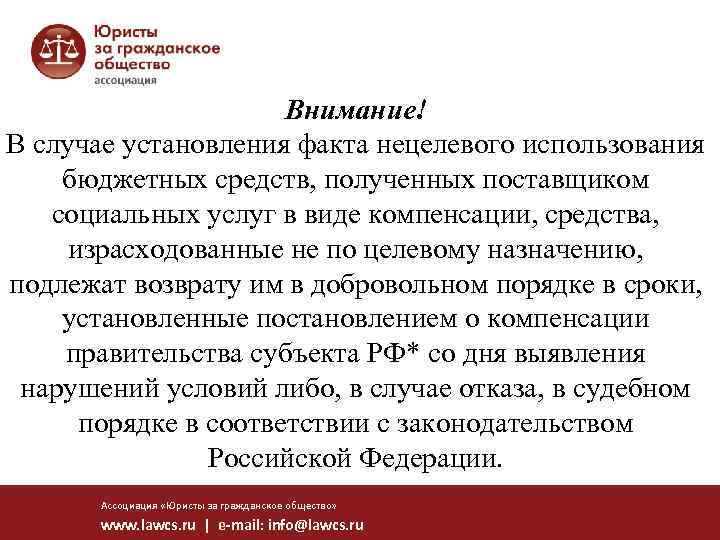 Юристы за гражданское общество
ассоциация

Внимание!

В случае установления факта нецелевого использования бюджетных средств, полученных поставщиком социальных услуг в виде компенсации, средства, израсходованные не по целевому назначению, подлежат возврату им в добровольном порядке в сроки, установленные постановлением о компенсации правительства субъекта РФ* со дня выявления нарушений условий либо, в случае отказа, в судебном порядке в соответствии с законодательством Российской Федерации.

Ассоциация «Юристы за гражданское общество»
www.lawcs.ru | e-mail: info@lawcs.ru